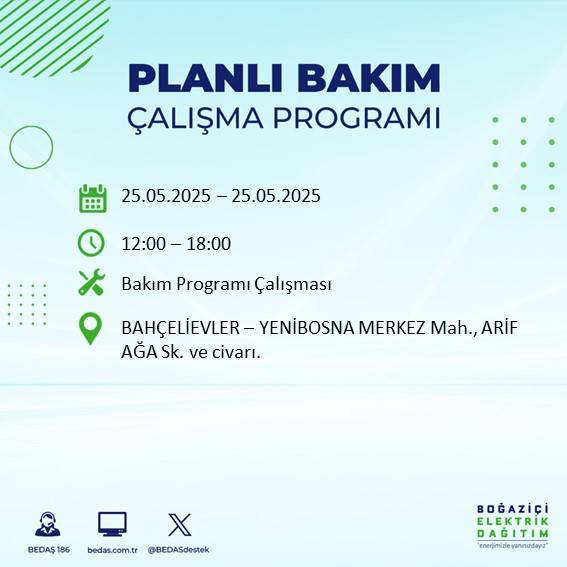 PLANLI BAKIM
ÇALIŞMA PROGRAMI

25.05.2025 – 25.05.2025

12:00 – 18:00

Bakım Programı Çalışması

BAHÇELİEVLER – YENİBOSNA MERKEZ Mah., ARİF AĞA Sk. ve civarı.

BEDAŞ 186
bedas.com.tr
@BEDASdestek

BOĞAZİÇİ
ELEKTRİK
DAĞITIM
"enerjimizle yanınızdayız"